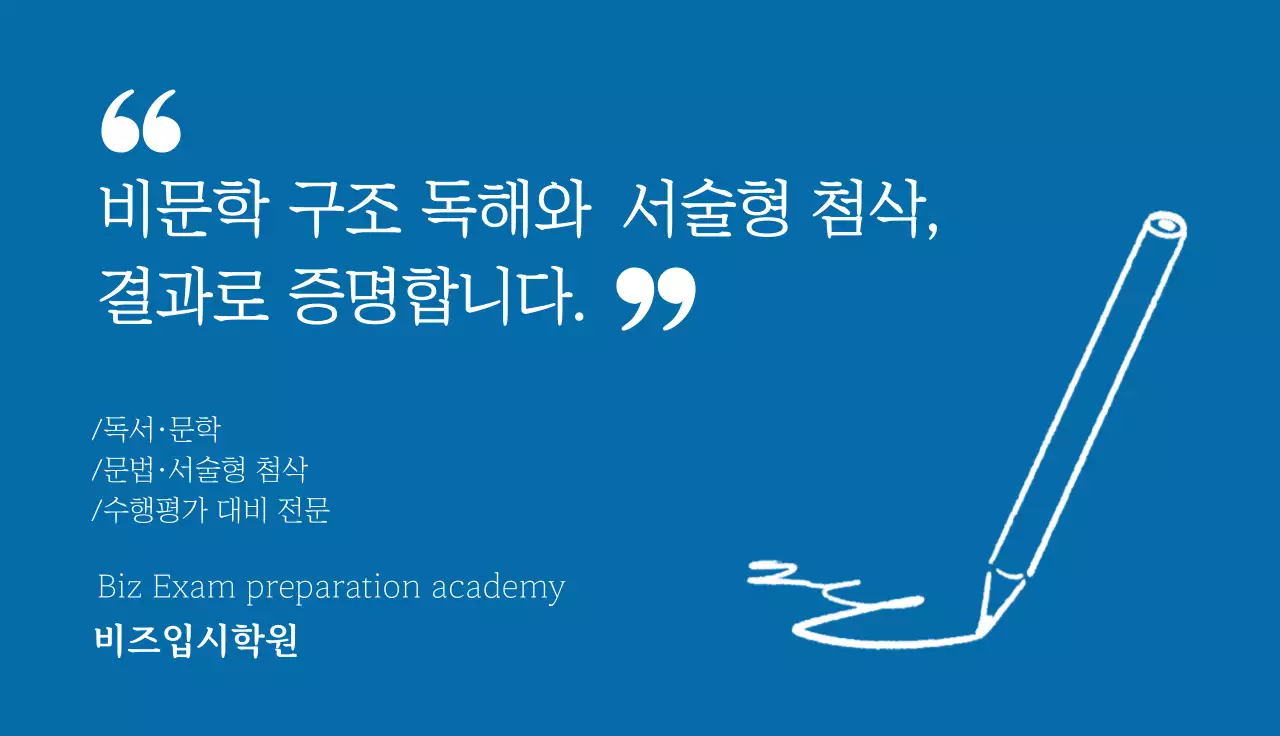 “
비문학 구조 독해와 서술형 첨삭,
결과로 증명합니다. ”

/독서·문학
/문법·서술형 첨삭
/수행평가 대비 전문

Biz Exam preparation academy
비즈입시학원